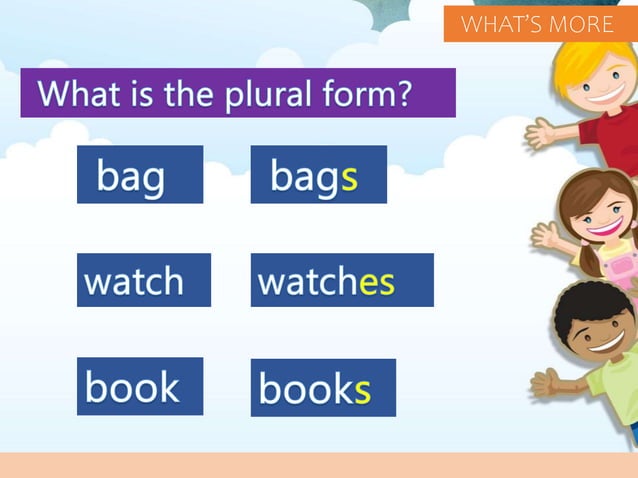 WHAT'S MORE

What is the plural form?

bag bags

watch watches

book books